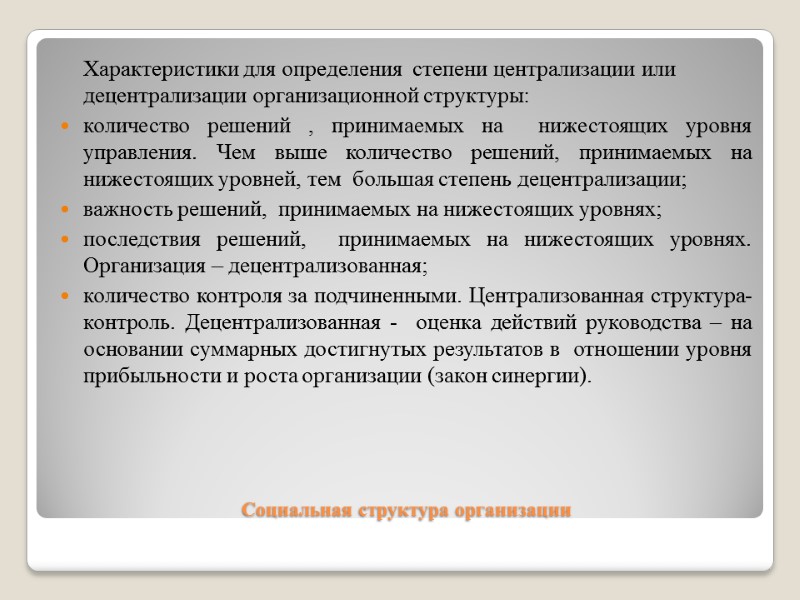 Характеристики для определения степени централизации или децентрализации организационной структуры:

- количество решений , принимаемых на нижестоящих уровня управления. Чем выше количество решений, принимаемых на нижестоящих уровней, тем большая степень децентрализации;
- важность решений, принимаемых на нижестоящих уровнях;
- последствия решений, принимаемых на нижестоящих уровнях. Организация – децентрализованная;
- количество контроля за подчиненными. Централизованная структура-контроль. Децентрализованная - оценка действий руководства – на основании суммарных достигнутых результатов в отношении уровня прибыльности и роста организации (закон синергии).

Социальная структура организации